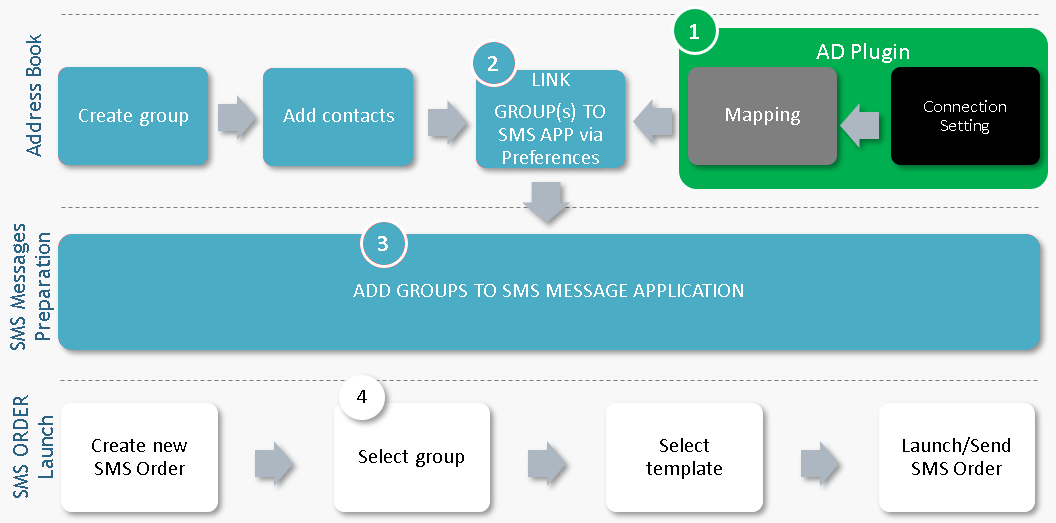 Address Book

Create group

Add contacts

2
LINK
GROUP(s) TO SMS APP via Preferences

1
AD Plugin

Mapping

Connection Setting

SMS Messages Preparation

3
ADD GROUPS TO SMS MESSAGE APPLICATION

SMS ORDER Launch

Create new SMS Order

4
Select group

Select template

Launch/Send SMS Order